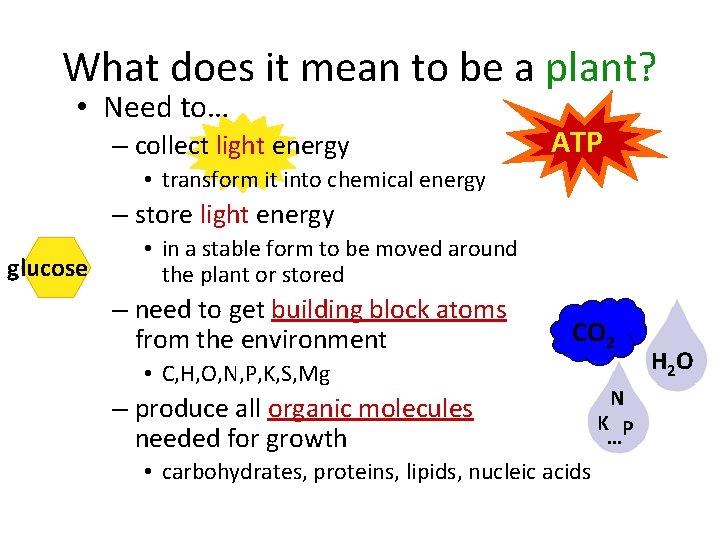 What does it mean to be a plant?

• Need to…

– collect light energy

• transform it into chemical energy

– store light energy

• in a stable form to be moved around the plant or stored

– need to get building block atoms from the environment

• C,H,O,N,P,K,S,Mg

– produce all organic molecules needed for growth

• carbohydrates, proteins, lipids, nucleic acids

ATP

glucose

$CO_2$

$H_2O$

N
K P
…